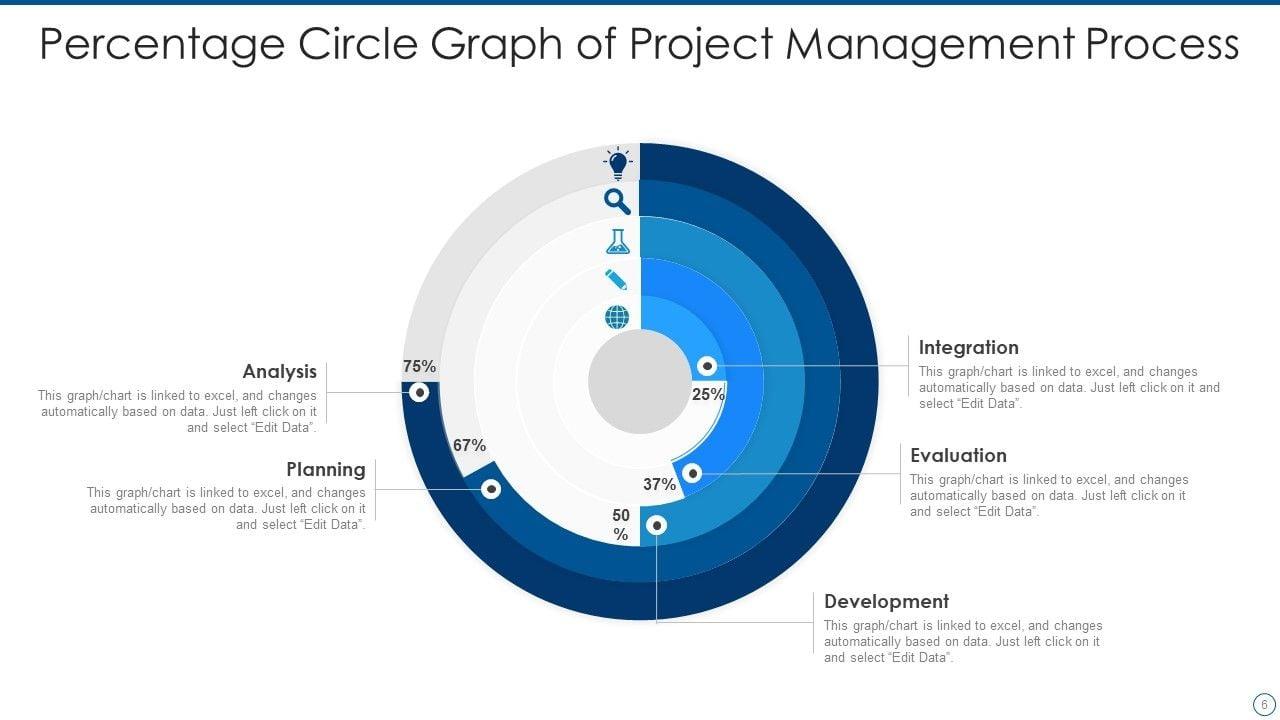 Percentage Circle Graph of Project Management Process

Analysis
This graph/chart is linked to excel, and changes automatically based on data. Just left click on it and select "Edit Data".

Planning
This graph/chart is linked to excel, and changes automatically based on data. Just left click on it and select "Edit Data".

75%

67%

50 %

37%

25%

Integration
This graph/chart is linked to excel, and changes automatically based on data. Just left click on it and select "Edit Data".

Evaluation
This graph/chart is linked to excel, and changes automatically based on data. Just left click on it and select "Edit Data".

Development
This graph/chart is linked to excel, and changes automatically based on data. Just left click on it and select "Edit Data".

6